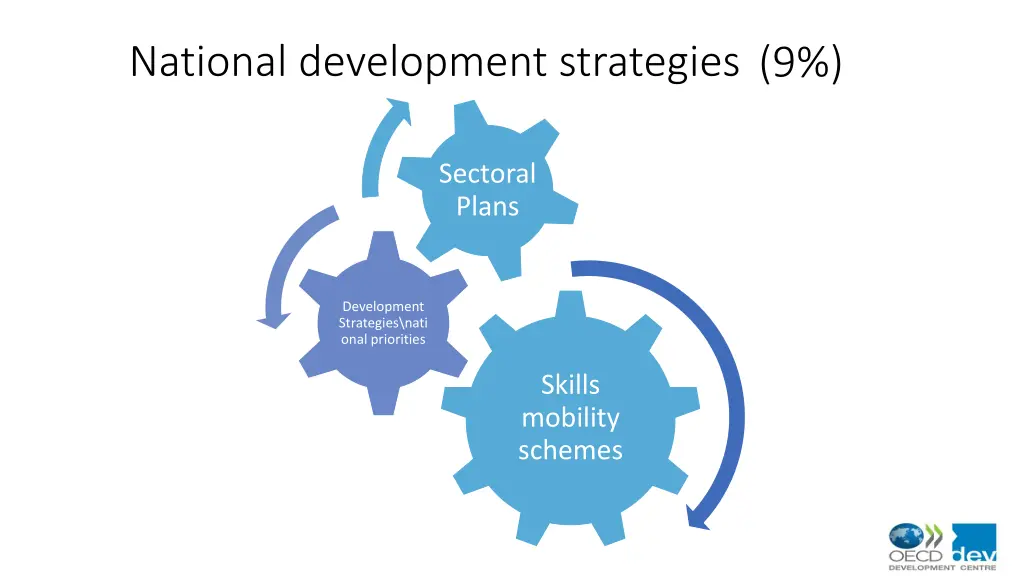 National development strategies (9%)

Sectoral Plans

Development Strategies\national priorities

Skills mobility schemes

OECD dev
DEVELOPMENT CENTRE